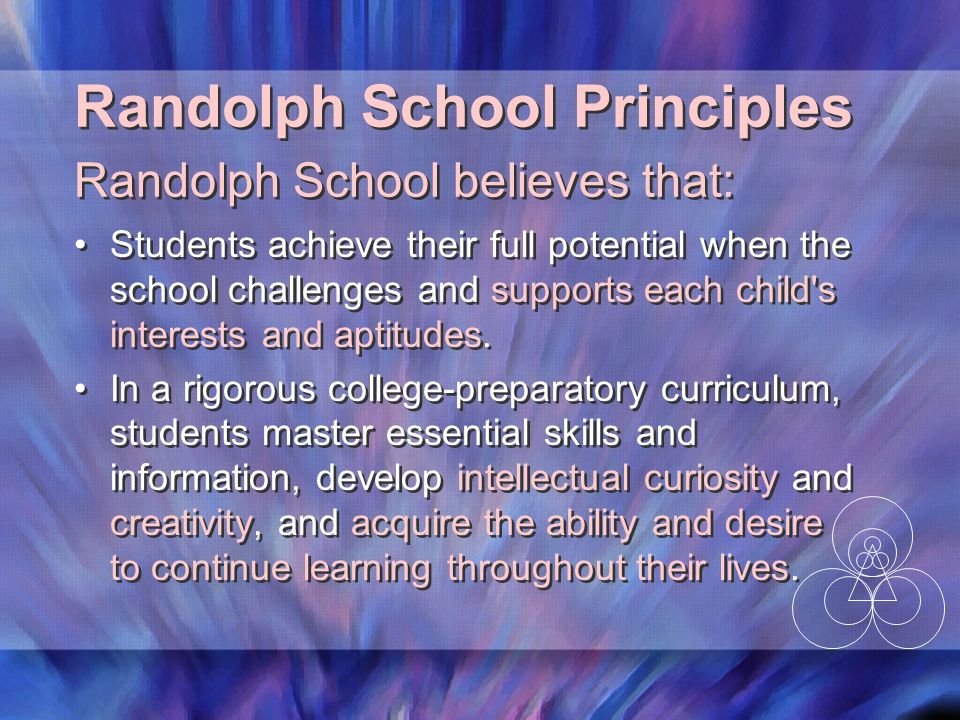 Randolph School Principles

Randolph School believes that:

• Students achieve their full potential when the school challenges and supports each child's interests and aptitudes.

• In a rigorous college-preparatory curriculum, students master essential skills and information, develop intellectual curiosity and creativity, and acquire the ability and desire to continue learning throughout their lives.